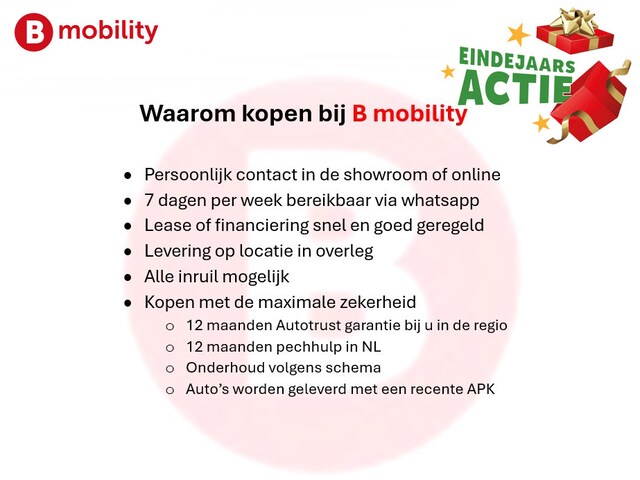 B mobility

EINDEJAARS ACTIE

Waarom kopen bij B mobility

- Persoonlijk contact in de showroom of online
- 7 dagen per week bereikbaar via whatsapp
- Lease of financiering snel en goed geregeld
- Levering op locatie in overleg
- Alle inruil mogelijk
- Kopen met de maximale zekerheid
  - 12 maanden Autotrust garantie bij u in de regio
  - 12 maanden pechhulp in NL
  - Onderhoud volgens schema
  - Auto's worden geleverd met een recente APK